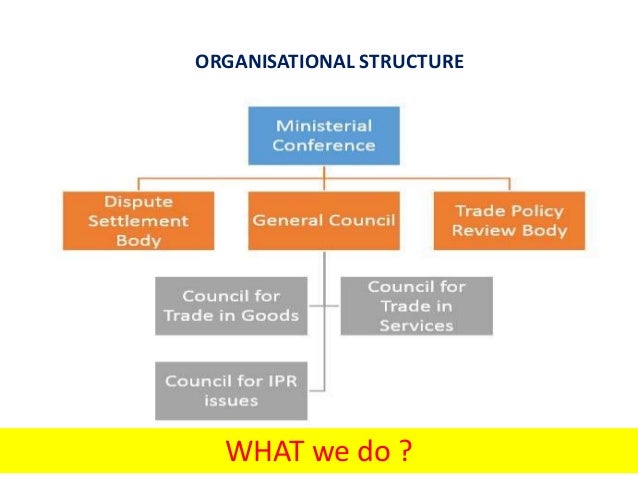 ORGANISATIONAL STRUCTURE

Ministerial Conference

Dispute Settlement Body

General Council

Trade Policy Review Body

Council for Trade in Goods

Council for Trade in Services

Council for IPR issues

WHAT we do ?